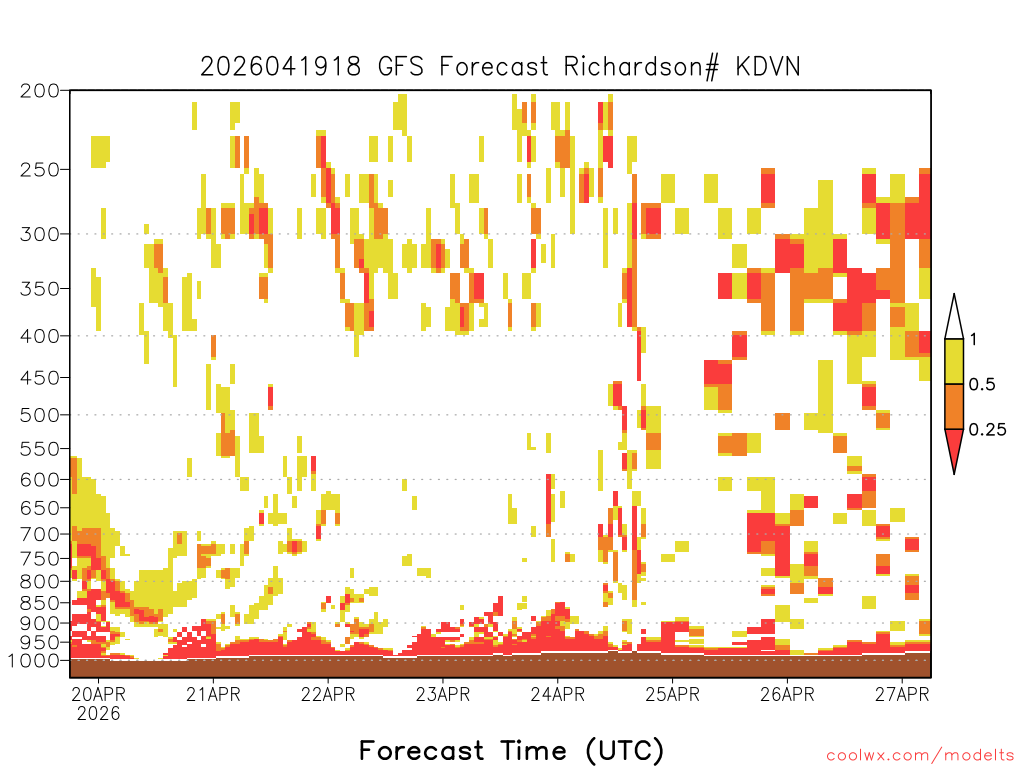 2026041918 GFS Forecast Richardson# KDVN

200
250
300
350
400
450
500
550
600
650
700
750
800
850
900
950
1000

1
0.5
0.25

20APR
2026
21APR
22APR
23APR
24APR
25APR
26APR
27APR

Forecast Time (UTC)

coolwx.com/modelts